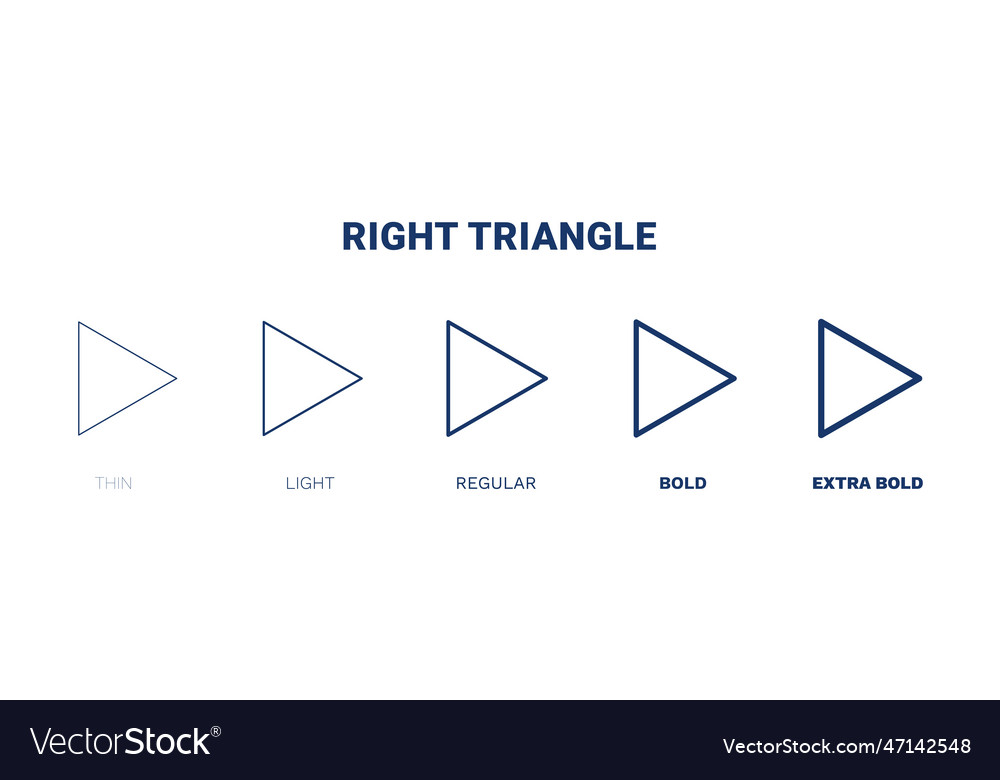 RIGHT TRIANGLE

THIN LIGHT REGULAR BOLD EXTRA BOLD

VectorStock®

VectorStock.com/47142548